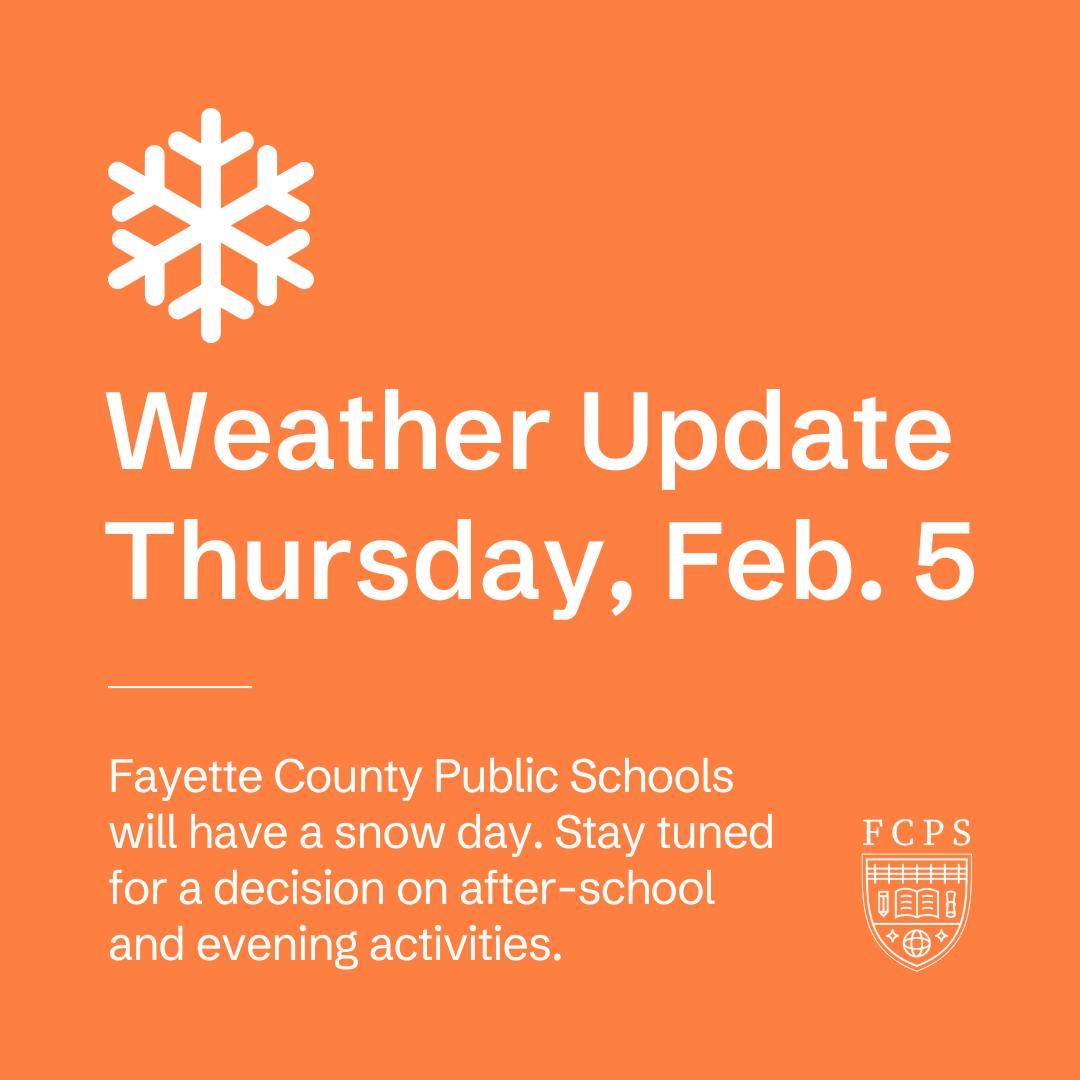 Weather Update Thursday, Feb. 5

Fayette County Public Schools will have a snow day. Stay tuned for a decision on after-school and evening activities.

FCPS